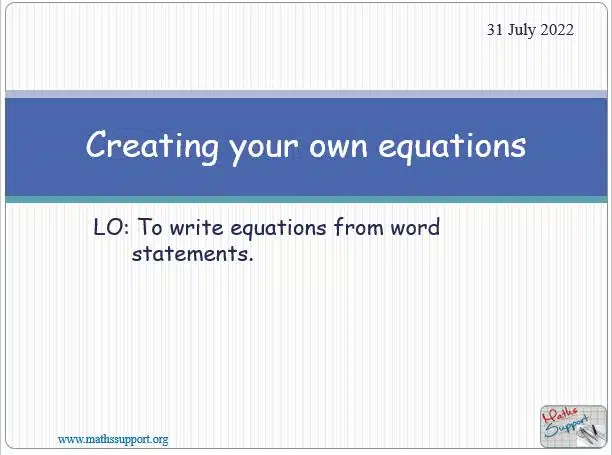 31 July 2022

Creating your own equations

LO: To write equations from word statements.

www.mathssupport.org

Maths Support